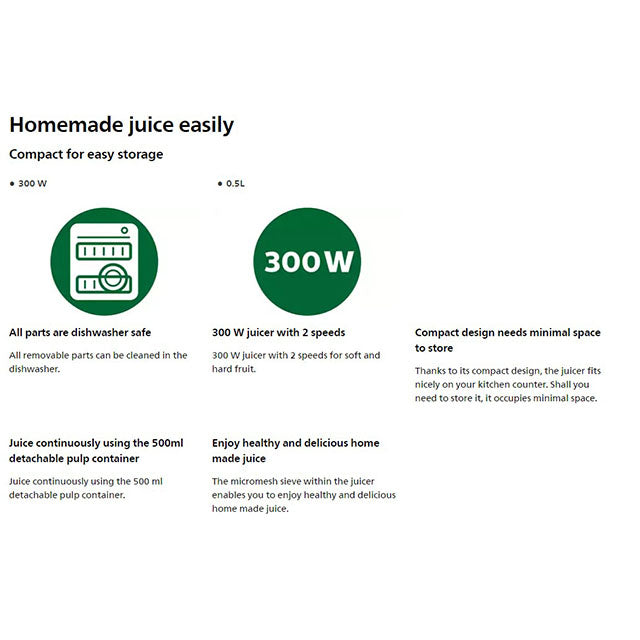 Homemade juice easily

Compact for easy storage

• 300 W

• 0.5L

300 W

All parts are dishwasher safe

All removable parts can be cleaned in the dishwasher.

300 W juicer with 2 speeds

300 W juicer with 2 speeds for soft and hard fruit.

Compact design needs minimal space to store

Thanks to its compact design, the juicer fits nicely on your kitchen counter. Shall you need to store it, it occupies minimal space.

Juice continuously using the 500ml detachable pulp container

Juice continuously using the 500 ml detachable pulp container.

Enjoy healthy and delicious home made juice

The micromesh sieve within the juicer enables you to enjoy healthy and delicious home made juice.